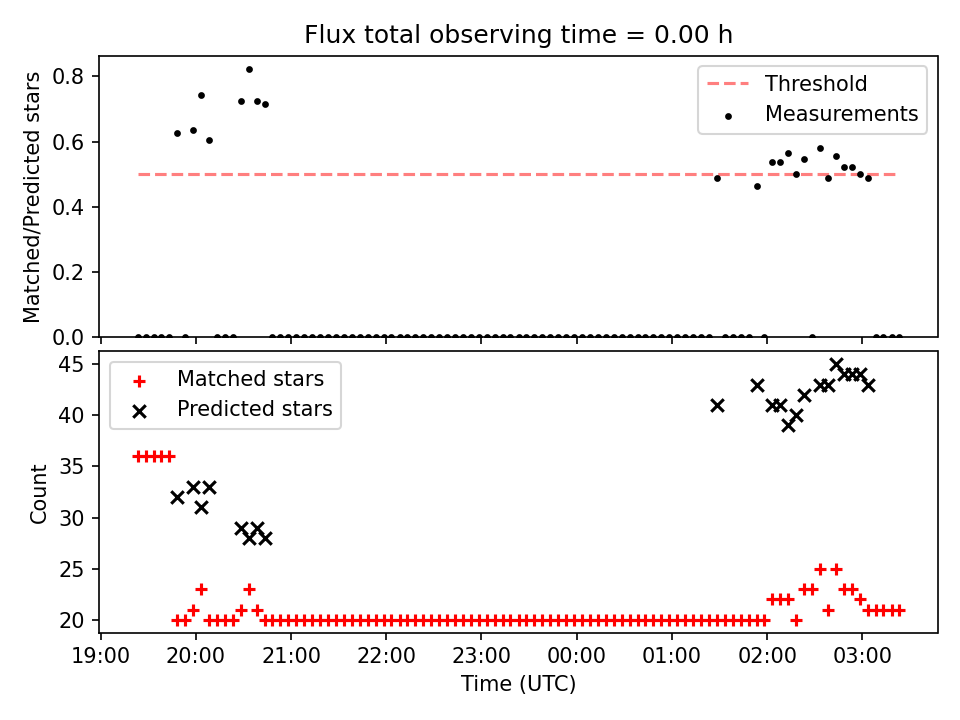 Flux total observing time = 0.00 h

Matched/Predicted stars

0.8
0.6
0.4
0.2
0.0

Threshold
Measurements

Count

45
40
35
30
25
20

Matched stars
Predicted stars

19:00
20:00
21:00
22:00
23:00
00:00
01:00
02:00
03:00

Time (UTC)